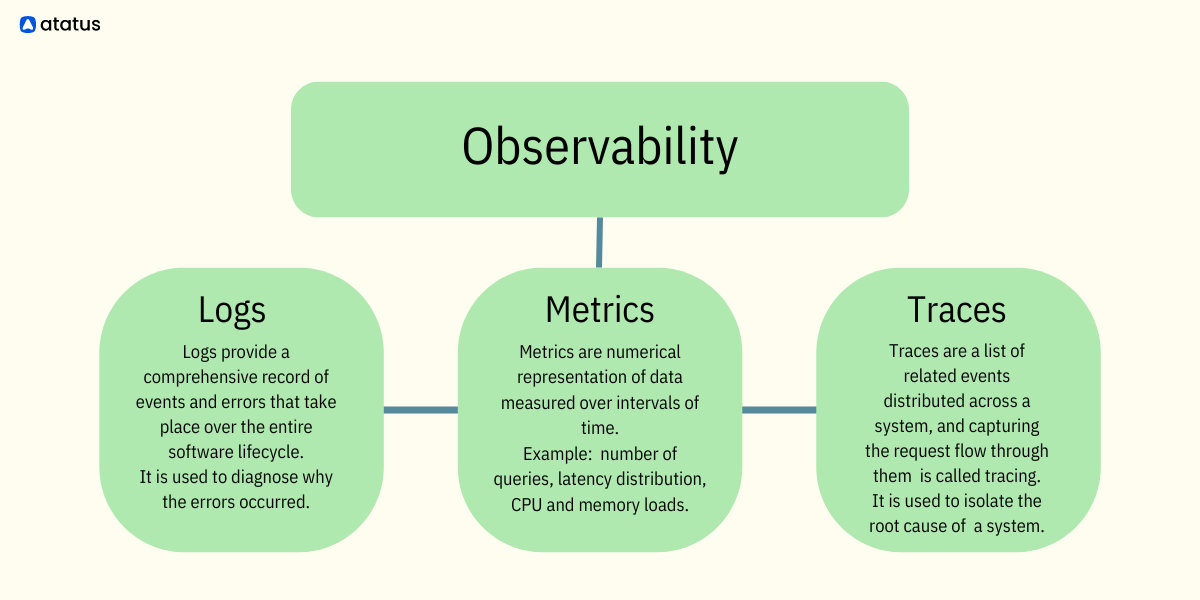 atatus

Observability

Logs

Logs provide a comprehensive record of events and errors that take place over the entire software lifecycle.
It is used to diagnose why the errors occurred.

Metrics

Metrics are numerical representation of data measured over intervals of time.
Example: number of queries, latency distribution, CPU and memory loads.

Traces

Traces are a list of related events distributed across a system, and capturing the request flow through them is called tracing.
It is used to isolate the root cause of a system.